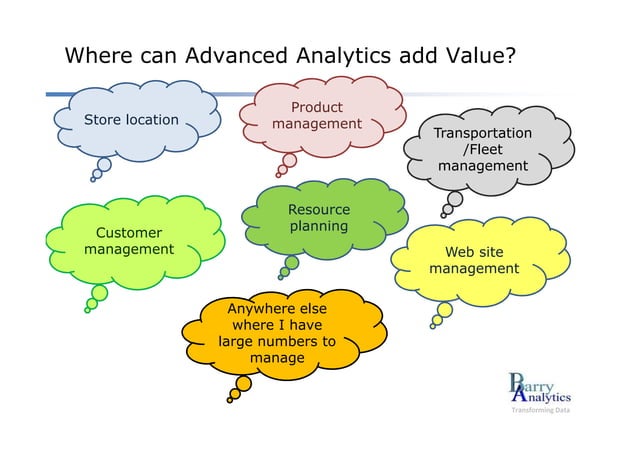 Where can Advanced Analytics add Value?

Store location

Product management

Transportation /Fleet management

Customer management

Resource planning

Web site management

Anywhere else where I have large numbers to manage

Barry Analytics
Transforming Data